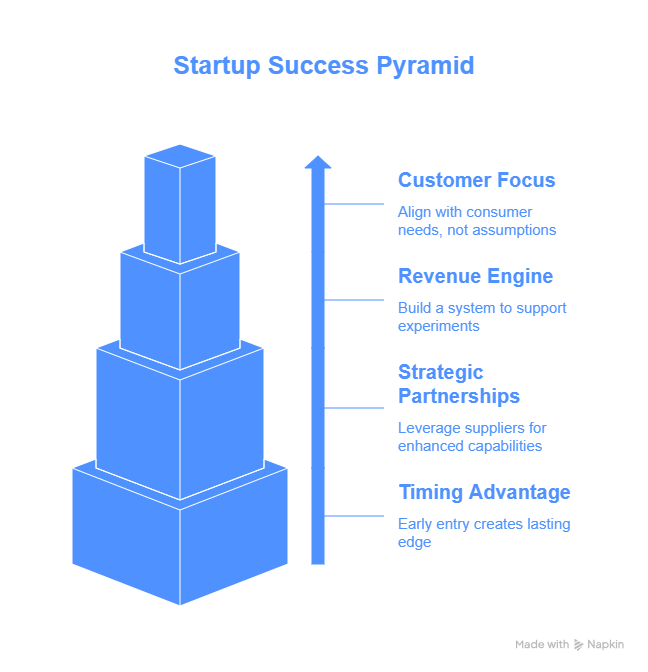 Startup Success Pyramid

Customer Focus

Align with consumer needs, not assumptions

Revenue Engine

Build a system to support experiments

Strategic Partnerships

Leverage suppliers for enhanced capabilities

Timing Advantage

Early entry creates lasting edge

Made with Napkin